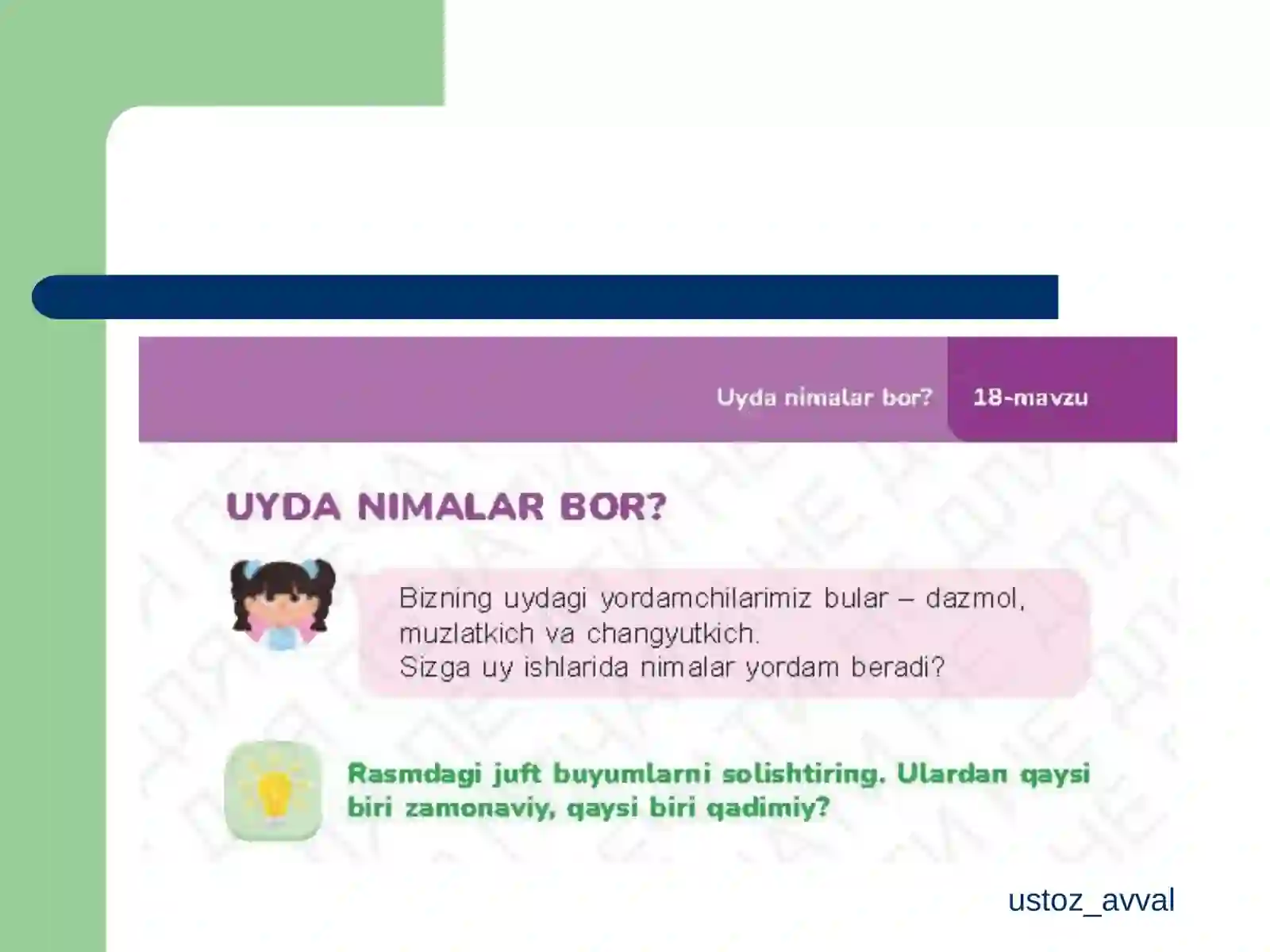 Uyda nimalar bor? 18-mavzu

UYDA NIMALAR BOR?

Bizning uydagi yordamchilarimiz bular – dazmol, muzlatkich va changyutkich.
Sizga uy ishlarida nimalar yordam beradi?

Rasmdagi juft buyumlarni solishtiring. Ulardan qaysi biri zamonaviy, qaysi biri qadimiy?

ustoz_avval